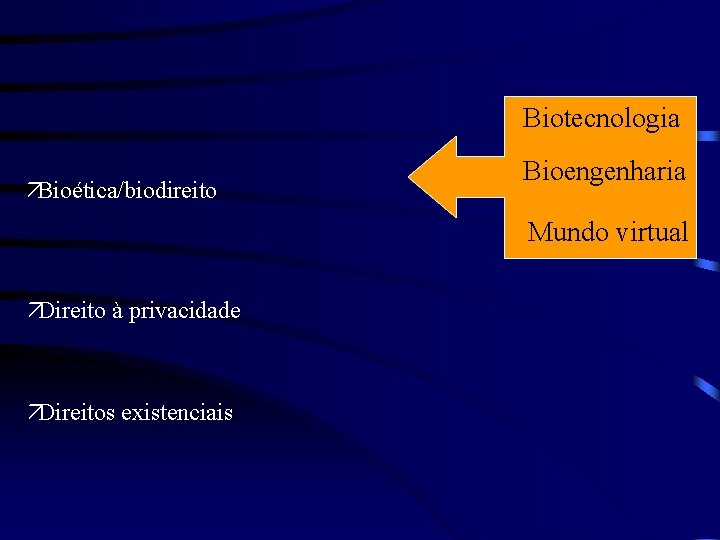 Biotecnologia

Bioengenharia

Mundo virtual

↗Bioética/biodireito

↗Direito à privacidade

↗Direitos existenciais